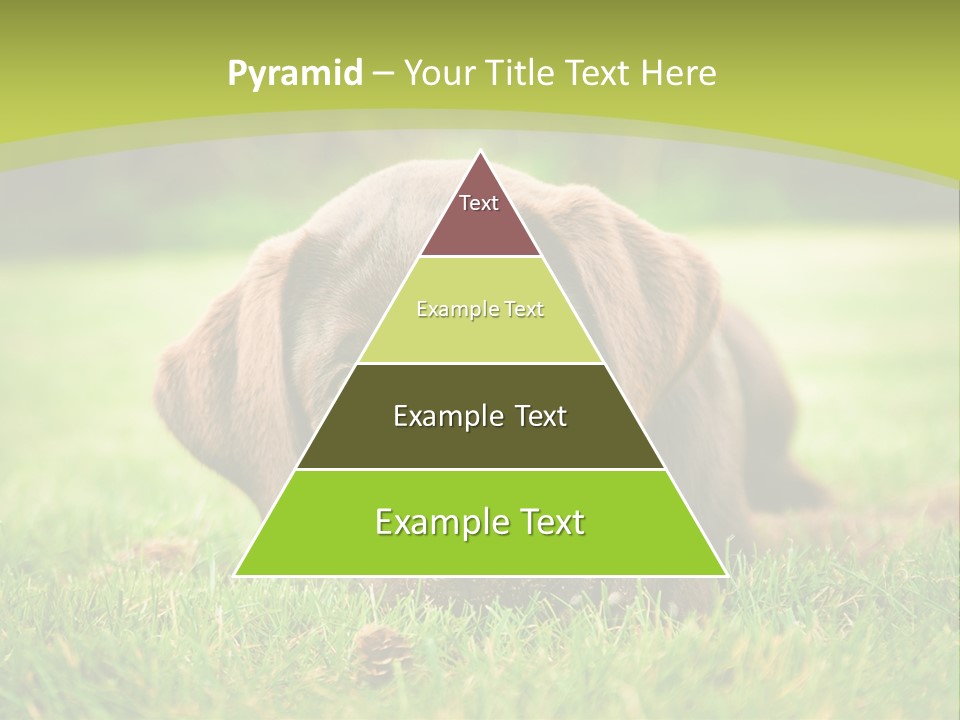 Pyramid – Your Title Text Here

Text

Example Text

Example Text

Example Text